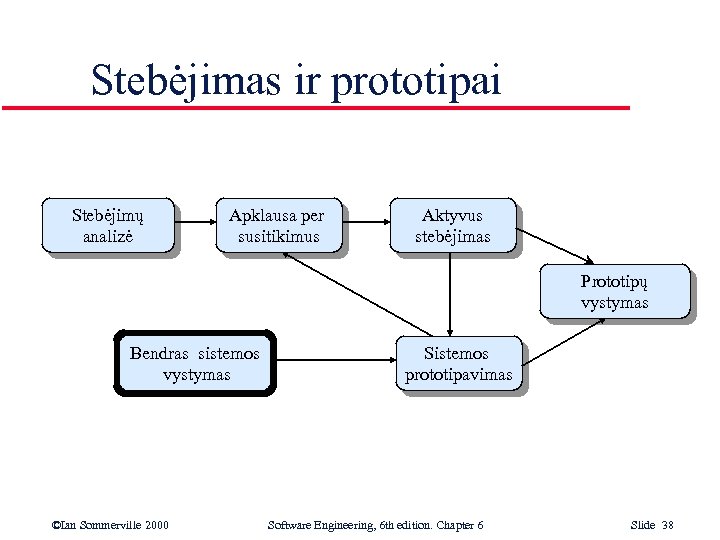 Stebėjimas ir prototipai

Stebėjimų analizė

Apklausa per susitikimus

Aktyvus stebėjimas

Prototipų vystymas

Bendras sistemos vystymas

Sistemos prototipavimas

©Ian Sommerville 2000

Software Engineering, 6th edition. Chapter 6

Slide 38